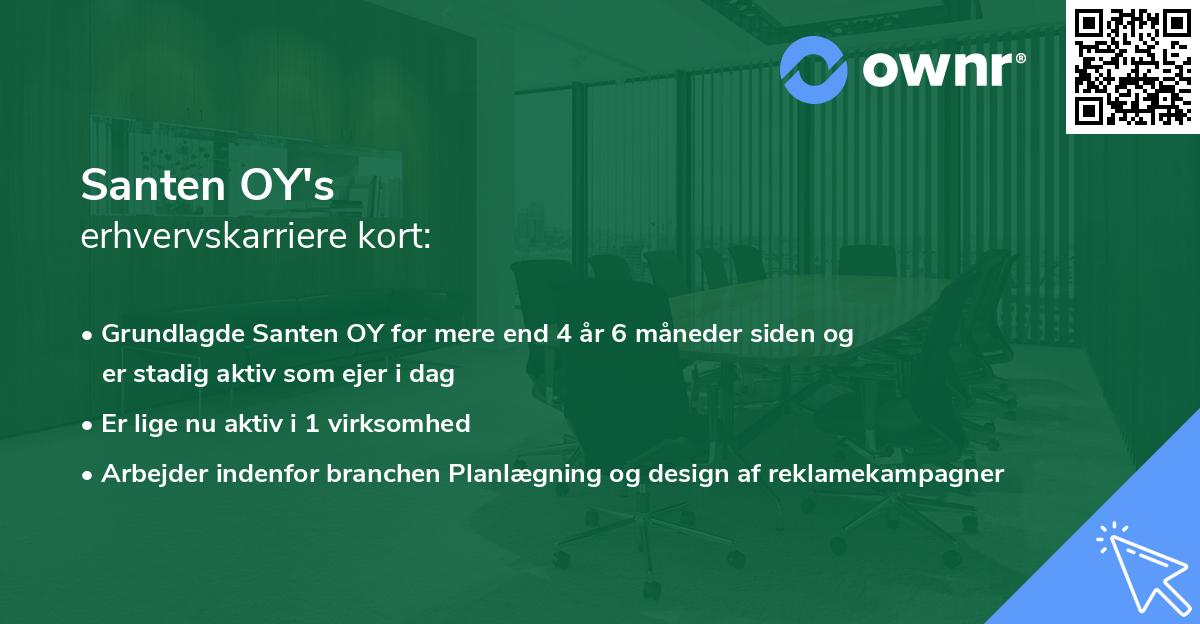 ownr®

Santen OY's
erhvervskarriere kort:

• Grundlagde Santen OY for mere end 4 år 6 måneder siden og er stadig aktiv som ejer i dag

• Er lige nu aktiv i 1 virksomhed

• Arbejder indenfor branchen Planlægning og design af reklamekampagner